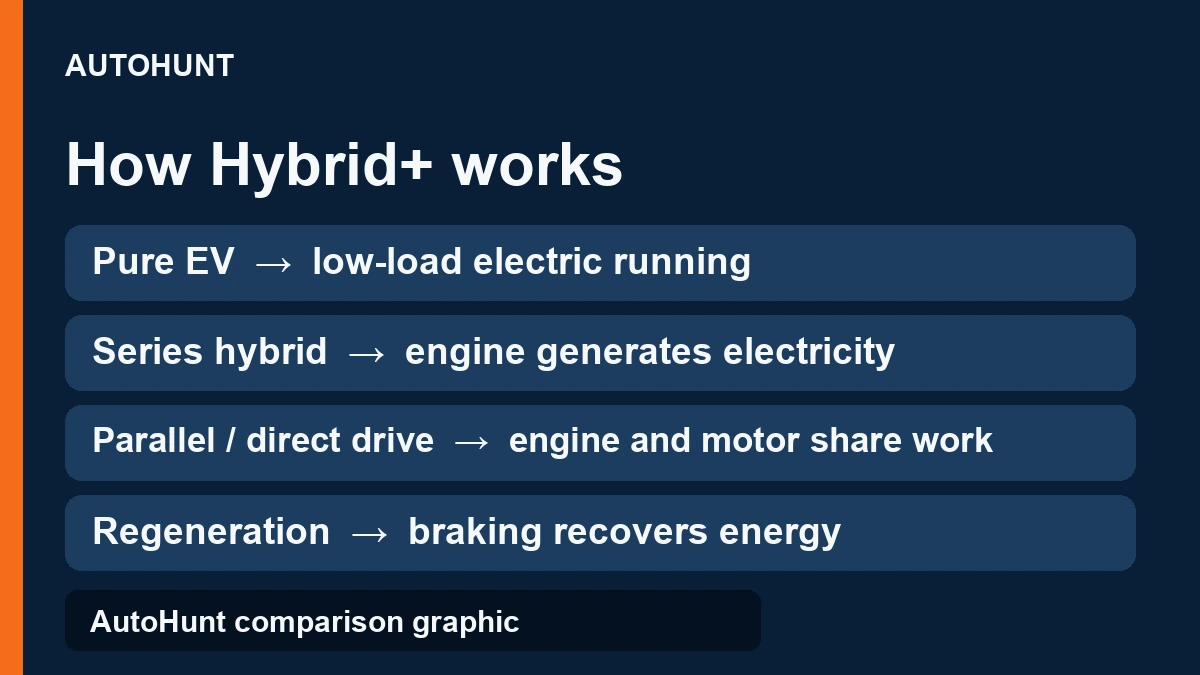 AUTOHUNT

How Hybrid+ works

Pure EV → low-load electric running

Series hybrid → engine generates electricity

Parallel / direct drive → engine and motor share work

Regeneration → braking recovers energy

AutoHunt comparison graphic